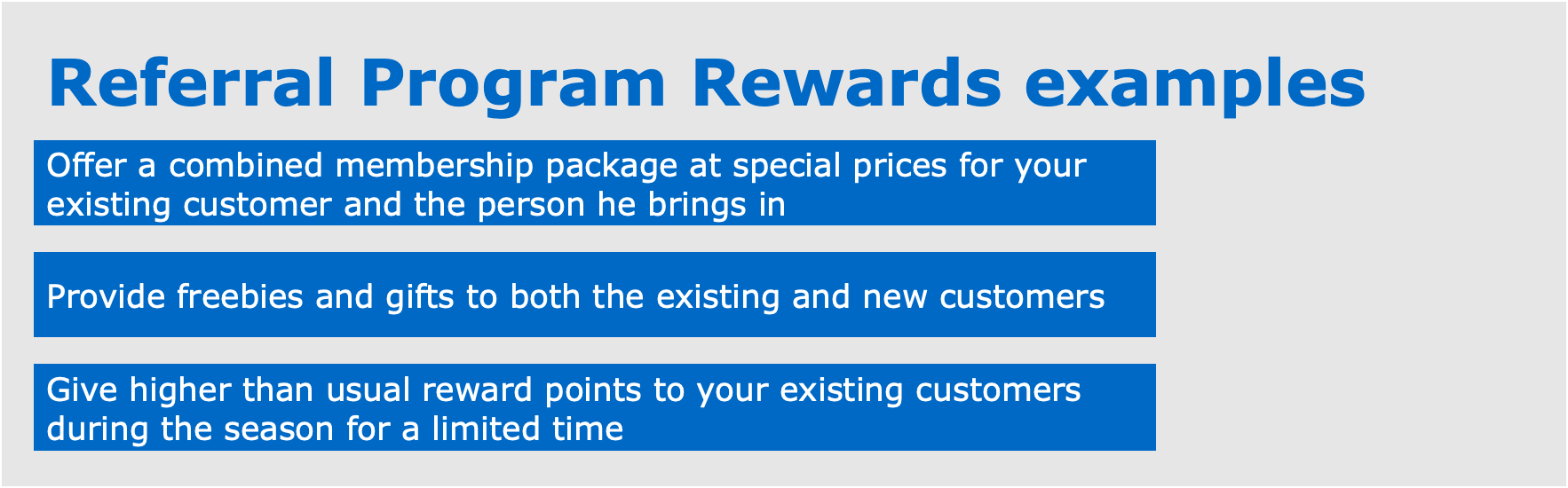 Referral Program Rewards examples

Offer a combined membership package at special prices for your existing customer and the person he brings in

Provide freebies and gifts to both the existing and new customers

Give higher than usual reward points to your existing customers during the season for a limited time